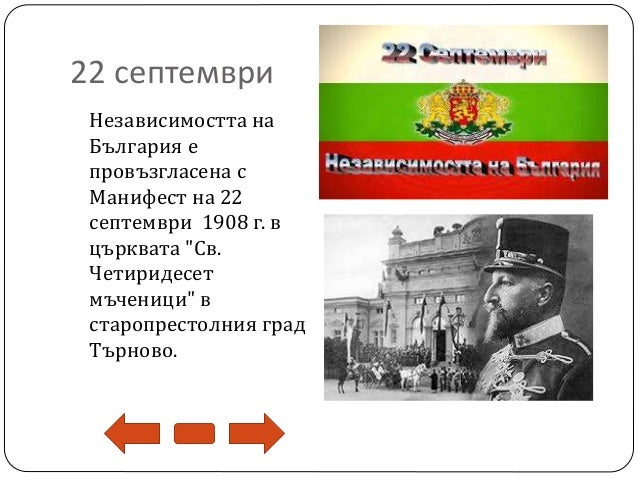 22 септември

Независимостта на България е провъзгласена с Манифест на 22 септември 1908 г. в църквата "Св. Четиридесет мъченици" в старопрестолния град Търново.

22 Септември

Независимостта на България